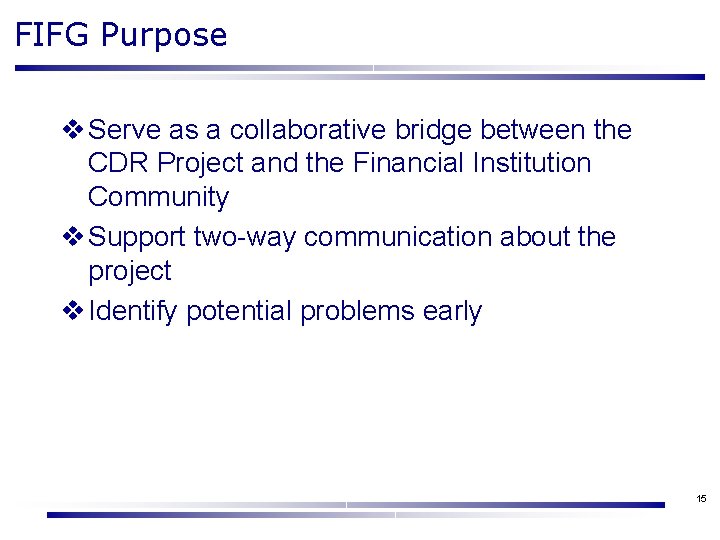 FIFG Purpose

❖ Serve as a collaborative bridge between the CDR Project and the Financial Institution Community

❖ Support two-way communication about the project

❖ Identify potential problems early

15